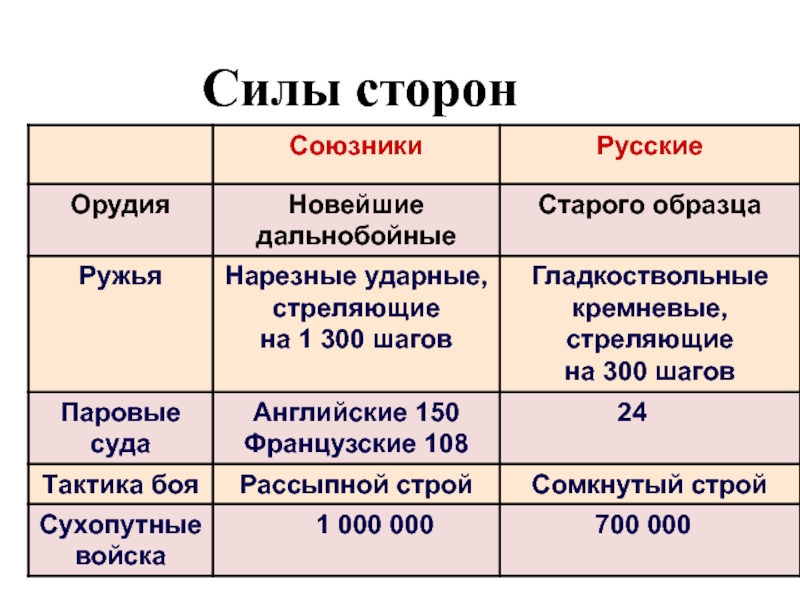 Силы сторон

|  | Союзники | Русские |
|---|---|---|
| Орудия | Новейшие дальнобойные | Старого образца |
| Ружья | Нарезные ударные, стреляющие на 1 300 шагов | Гладкоствольные кремневые, стреляющие на 300 шагов |
| Паровые суда | Английские 150 Французские 108 | 24 |
| Тактика боя | Рассыпной строй | Сомкнутый строй |
| Сухопутные войска | 1 000 000 | 700 000 |